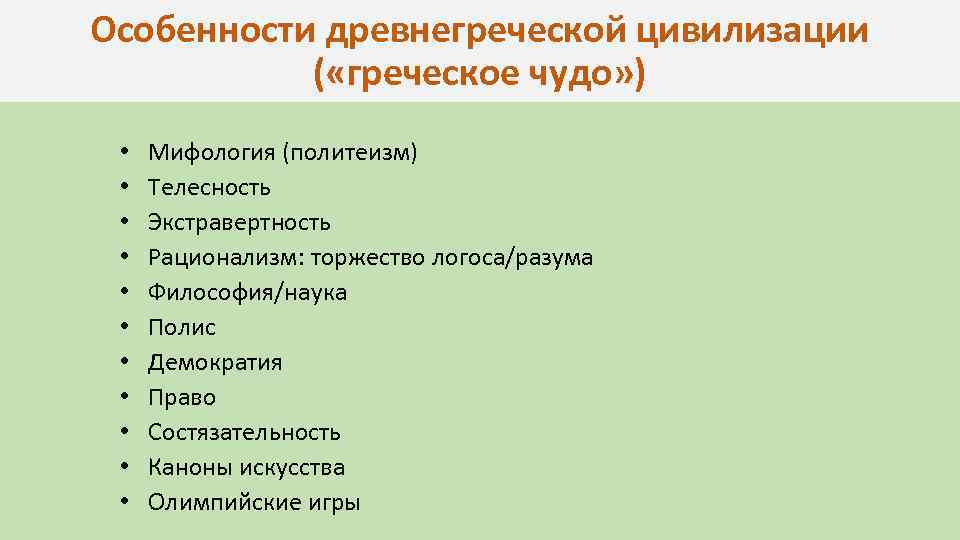 Особенности древнегреческой цивилизации («греческое чудо»)

• Мифология (политеизм)
• Телесность
• Экстравертность
• Рационализм: торжество логоса/разума
• Философия/наука
• Полис
• Демократия
• Право
• Состязательность
• Каноны искусства
• Олимпийские игры